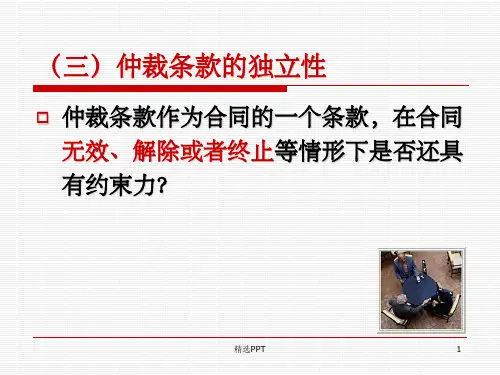 （三）仲裁条款的独立性

仲裁条款作为合同的一个条款，在合同无效、解除或者终止等情形下是否还具有约束力?

精选PPT

1